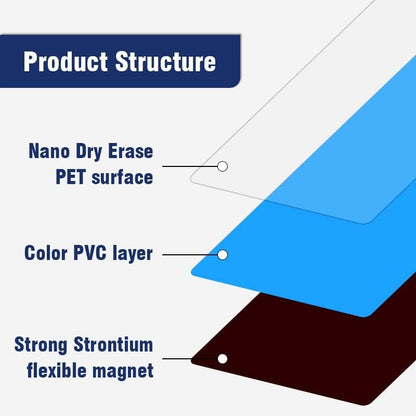 Product Structure

Nano Dry Erase PET surface

Color PVC layer

Strong Strontium flexible magnet